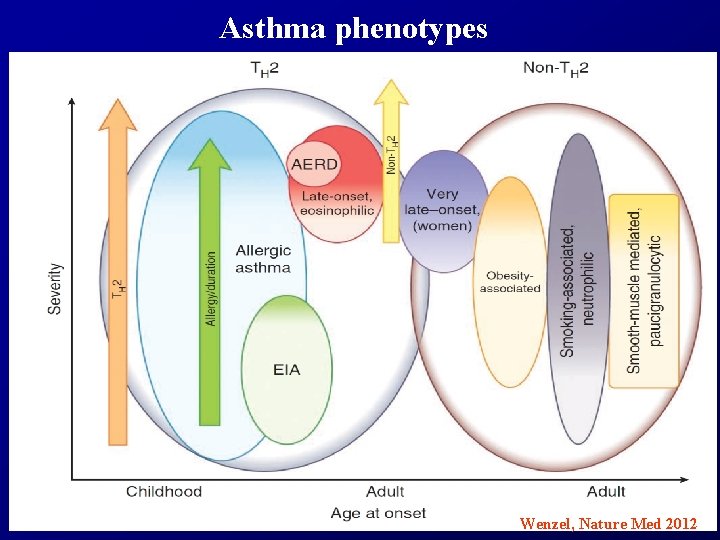 Asthma phenotypes

$T_H2$

Non-$T_H2$

Severity

$T_H2$

Allergy/duration

Allergic asthma

EIA

AERD

Late-onset, eosinophilic

Non-$T_H2$

Very late–onset, (women)

Obesity-associated

Smoking-associated, neutrophilic

Smooth-muscle mediated, paucigranulocytic

Childhood

Adult

Adult

Age at onset

Wenzel, Nature Med 2012